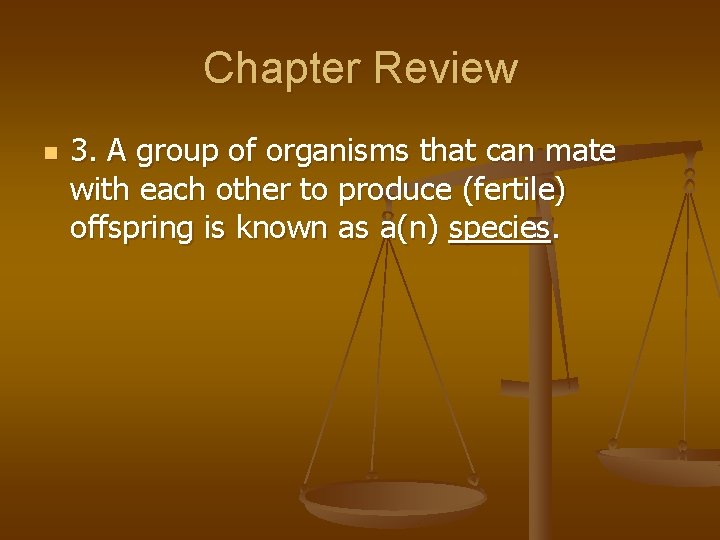 Chapter Review

3. A group of organisms that can mate with each other to produce (fertile) offspring is known as a(n) species.